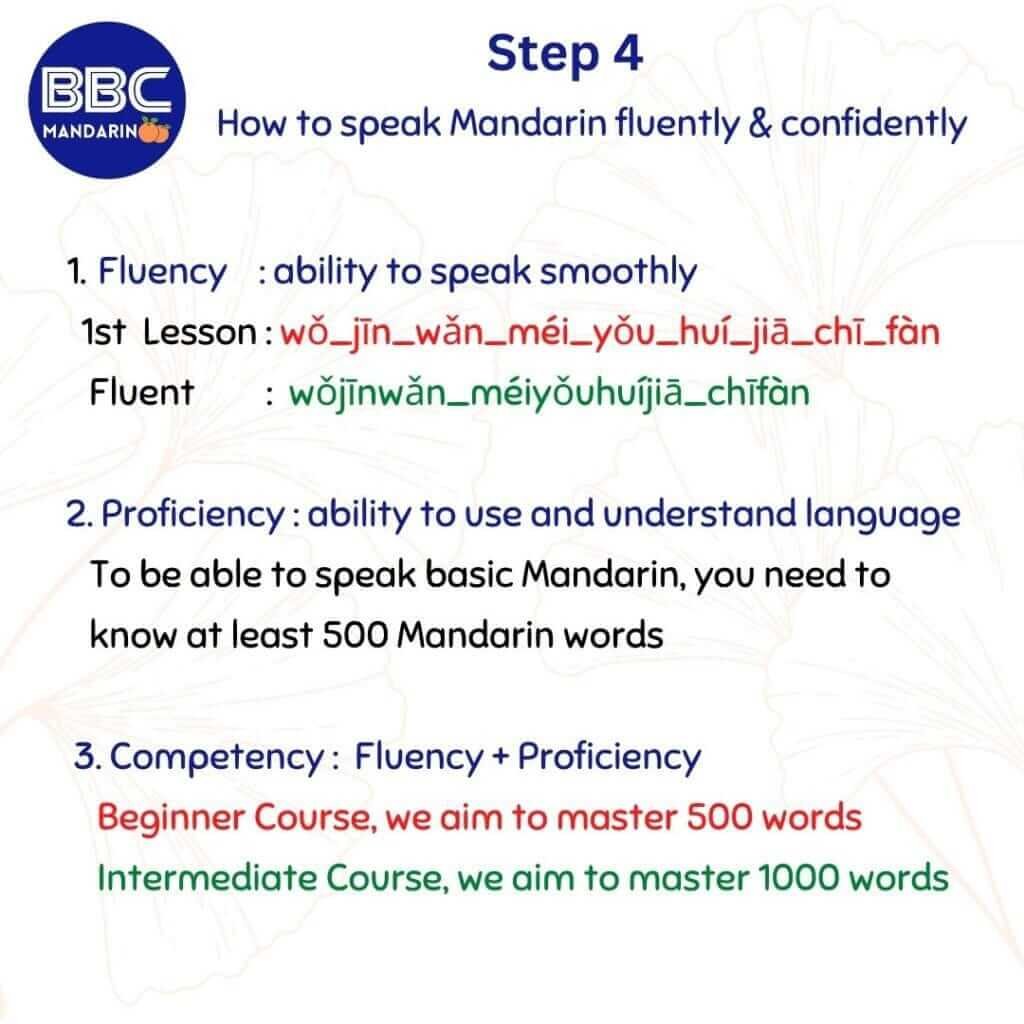 BBC MANDARIN

Step 4

How to speak Mandarin fluently & confidently

1. Fluency : ability to speak smoothly

1st Lesson : wǒ_jīn_wǎn_méi_yǒu_huí_jiā_chī_fàn

Fluent : wǒjīnwǎn_méiyǒuhuíjiā_chīfàn

2. Proficiency : ability to use and understand language

To be able to speak basic Mandarin, you need to know at least 500 Mandarin words

3. Competency : Fluency + Proficiency

Beginner Course, we aim to master 500 words

Intermediate Course, we aim to master 1000 words